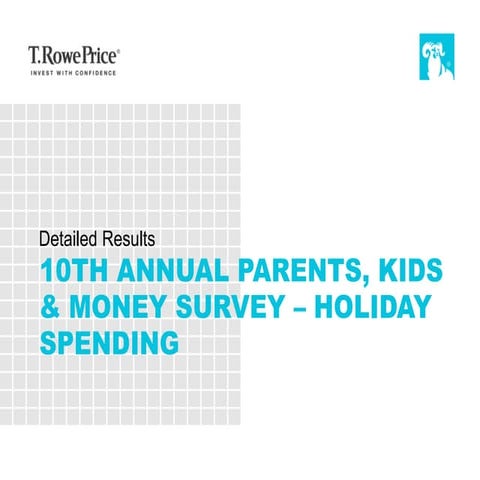 T.RowePrice®
INVEST WITH CONFIDENCE

Detailed Results

10TH ANNUAL PARENTS, KIDS & MONEY SURVEY – HOLIDAY SPENDING